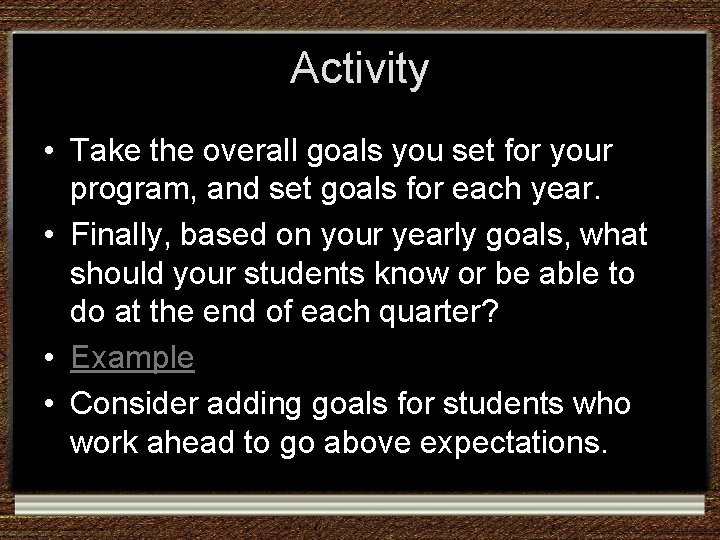 Activity

• Take the overall goals you set for your program, and set goals for each year.
• Finally, based on your yearly goals, what should your students know or be able to do at the end of each quarter?
• Example
• Consider adding goals for students who work ahead to go above expectations.